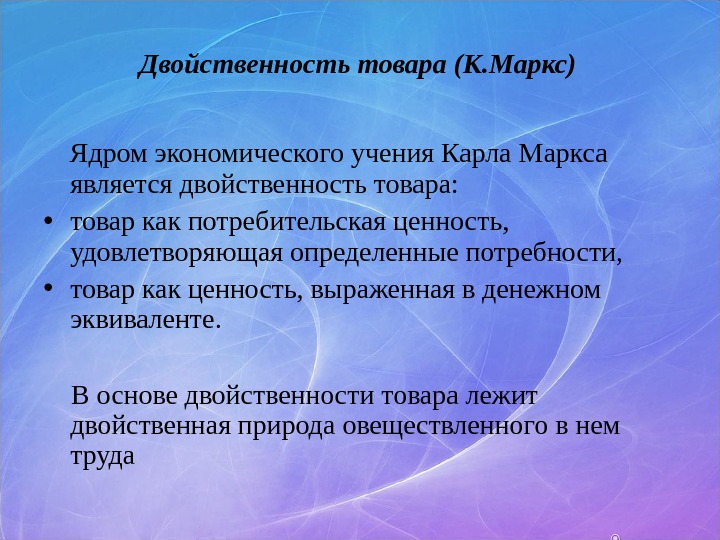 Двойственность товара (К.Маркс)

Ядром экономического учения Карла Маркса является двойственность товара:

• товар как потребительская ценность, удовлетворяющая определенные потребности,
• товар как ценность, выраженная в денежном эквиваленте.

В основе двойственности товара лежит двойственная природа овеществленного в нем труда